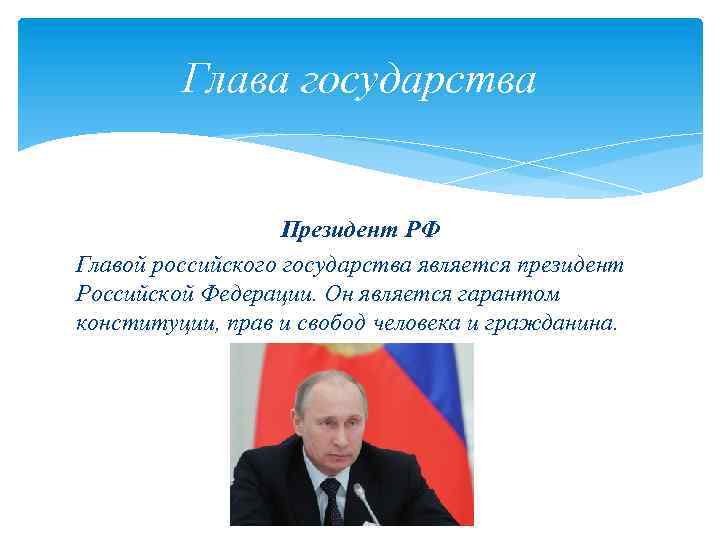 Глава государства

Президент РФ

Главой российского государства является президент Российской Федерации. Он является гарантом конституции, прав и свобод человека и гражданина.